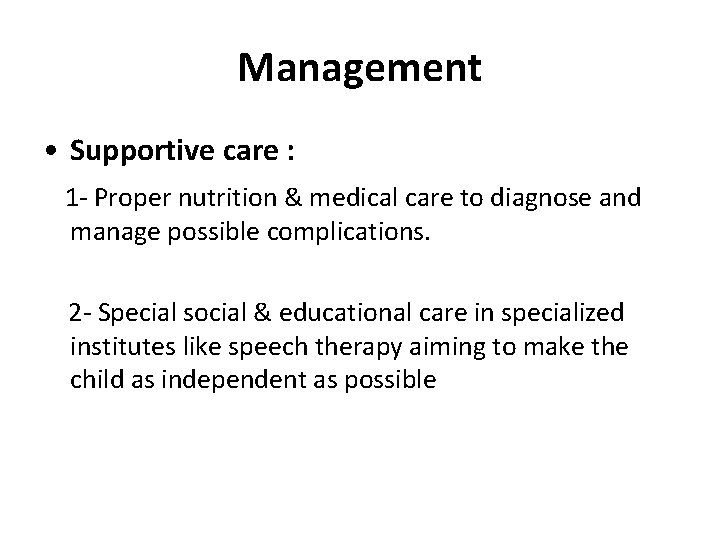 Management

• Supportive care :

1- Proper nutrition & medical care to diagnose and manage possible complications.

2- Special social & educational care in specialized institutes like speech therapy aiming to make the child as independent as possible